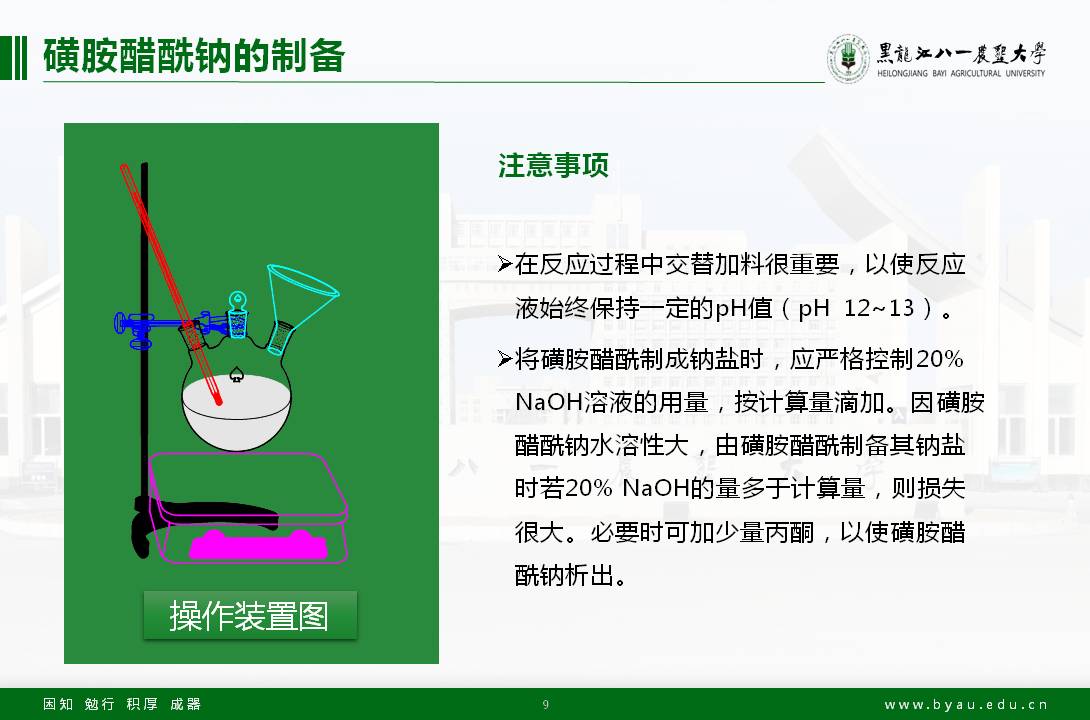 磺胺醋酰钠的制备

黑龍江八一農墾大學
HEILONGJIANG BAYI AGRICULTURAL UNIVERSITY

操作装置图

注意事项

➢在反应过程中交替加料很重要，以使反应液始终保持一定的pH值（pH 12~13）。

➢将磺胺醋酰制成钠盐时，应严格控制20% NaOH溶液的用量，按计算量滴加。因磺胺醋酰钠水溶性大，由磺胺醋酰制备其钠盐时若20% NaOH的量多于计算量，则损失很大。必要时可加少量丙酮，以使磺胺醋酰钠析出。

困知 勉行 积厚 成器

9

www.byau.edu.cn